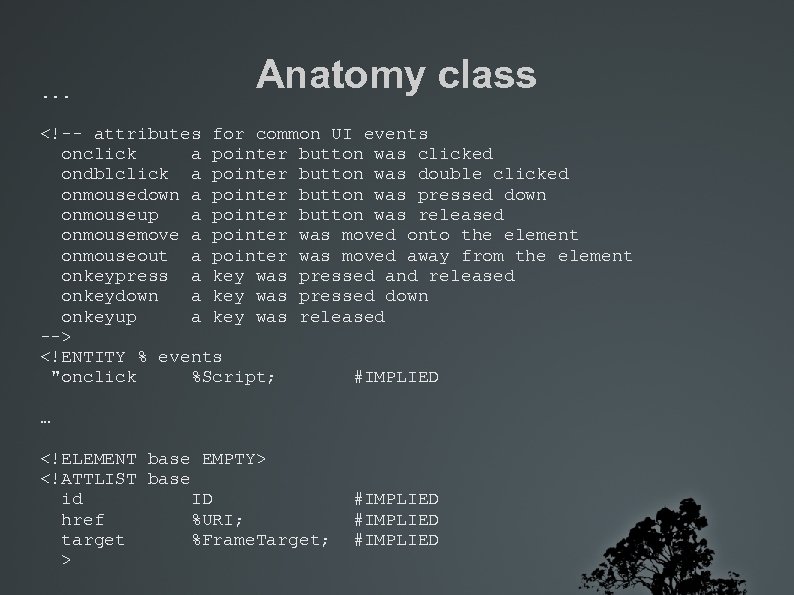 Anatomy class

...

<!-- attributes for common UI events
onclick a pointer button was clicked
ondblclick a pointer button was double clicked
onmousedown a pointer button was pressed down
onmouseup a pointer button was released
onmousemove a pointer was moved onto the element
onmouseout a pointer was moved away from the element
onkeypress a key was pressed and released
onkeydown a key was pressed down
onkeyup a key was released
-->
<!ENTITY % events
"onclick %Script; #IMPLIED

…

<!ELEMENT base EMPTY>
<!ATTLIST base
id ID #IMPLIED
href %URI; #IMPLIED
target %FrameTarget; #IMPLIED
>